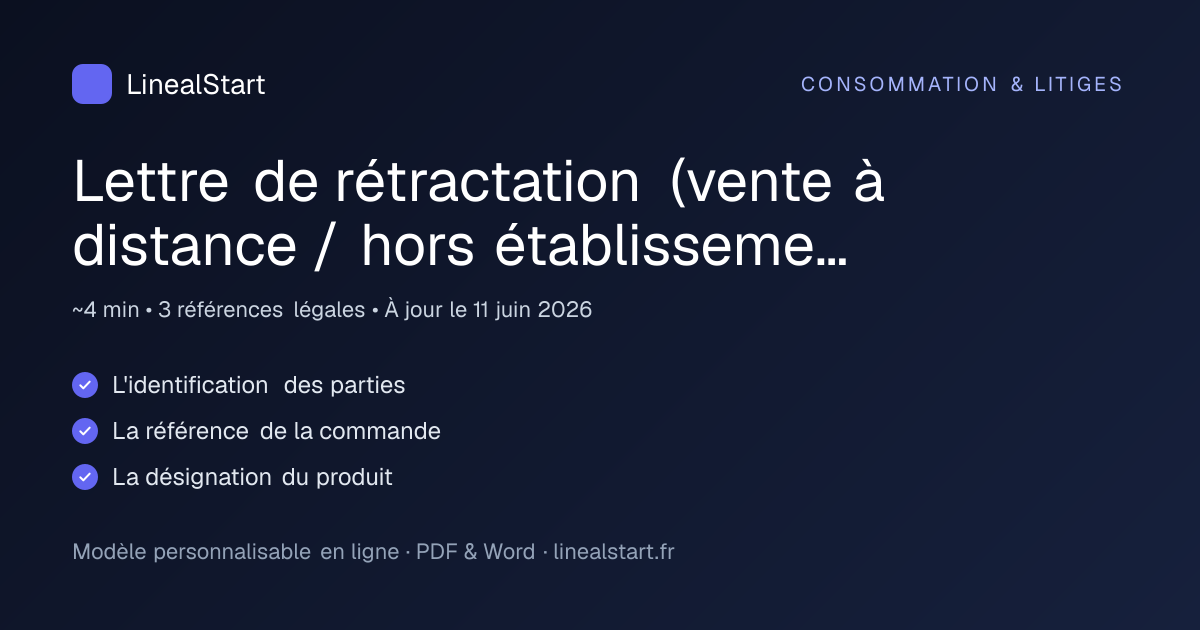 LinealStart

CONSOMMATION & LITIGES

Lettre de rétractation (vente à distance / hors établisseme...

~4 min • 3 références légales • À jour le 11 juin 2026

L'identification des parties

La référence de la commande

La désignation du produit

Modèle personnalisable en ligne · PDF & Word · linealstart.fr